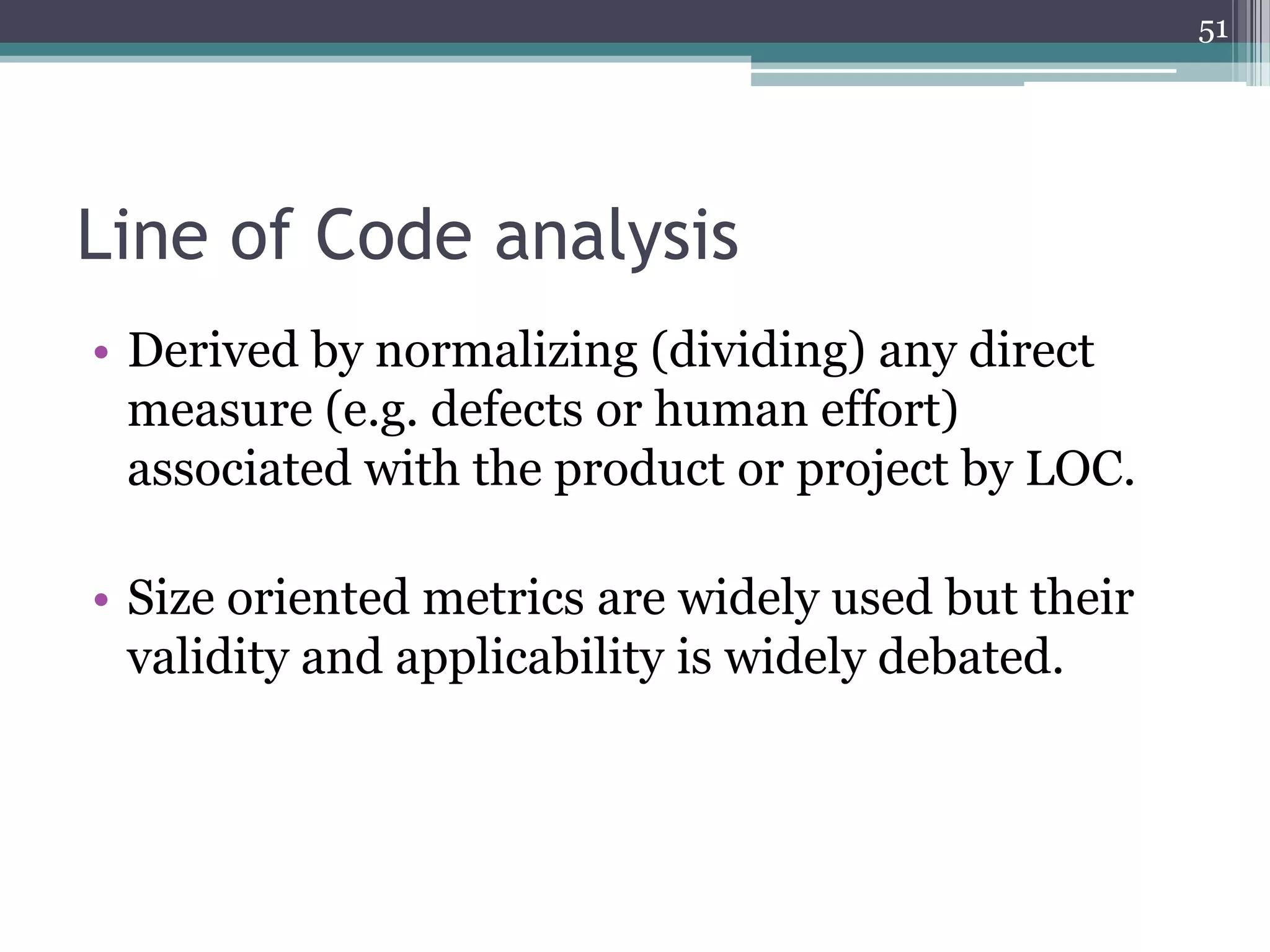 51

Line of Code analysis

• Derived by normalizing (dividing) any direct measure (e.g. defects or human effort) associated with the product or project by LOC.

• Size oriented metrics are widely used but their validity and applicability is widely debated.